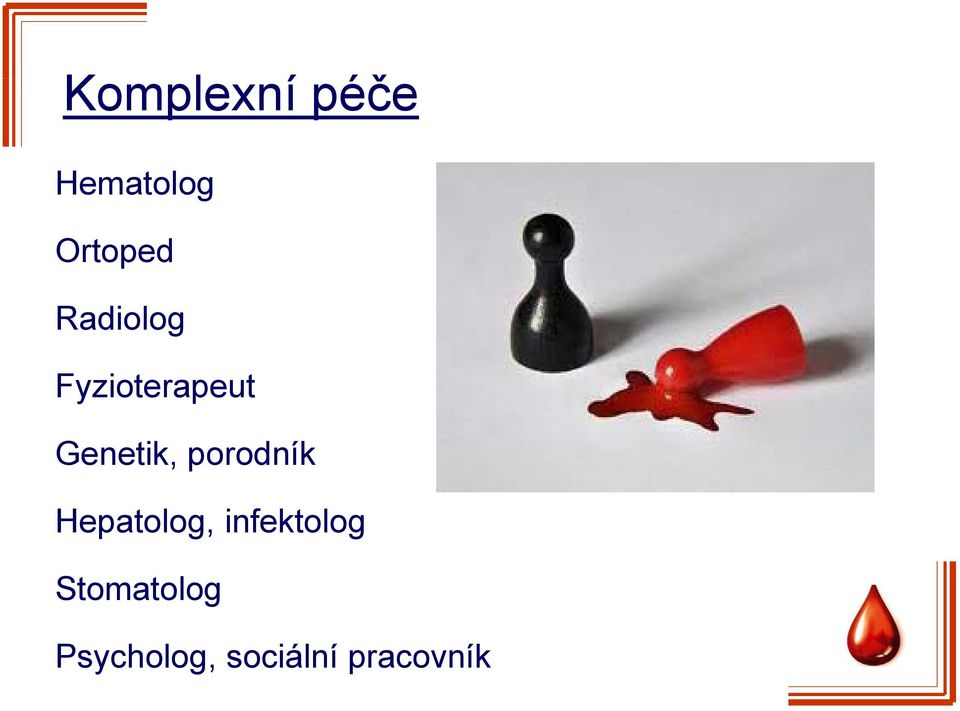 Komplexní péče

Hematolog

Ortoped

Radiolog

Fyzioterapeut

Genetik, porodník

Hepatolog, infektolog

Stomatolog

Psycholog, sociální pracovník